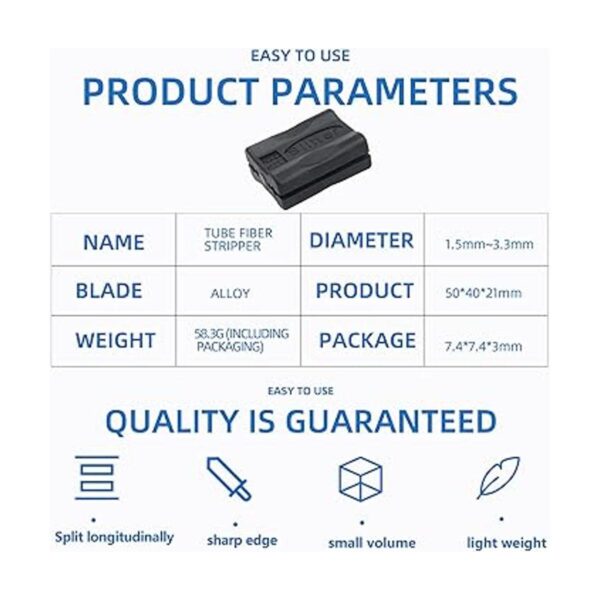 EASY TO USE

PRODUCT PARAMETERS

| NAME | TUBE FIBER STRIPPER | DIAMETER | 1.5mm~3.3mm |
|---|---|---|---|
| BLADE | ALLOY | PRODUCT | 50*40*21mm |
| WEIGHT | 58.3G (INCLUDING PACKAGING) | PACKAGE | 7.4*7.4*3mm |

EASY TO USE

QUALITY IS GUARANTEED

Split longitudinally

sharp edge

small volume

light weight